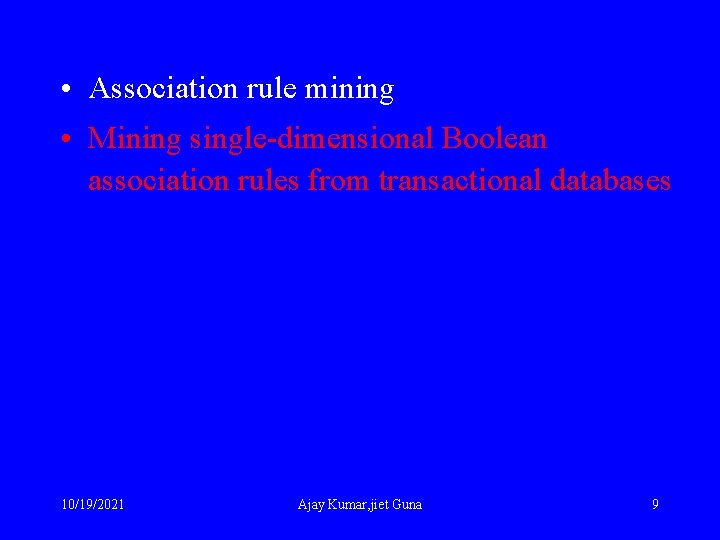 • Association rule mining
• Mining single-dimensional Boolean association rules from transactional databases

10/19/2021 Ajay Kumar,jiet Guna 9